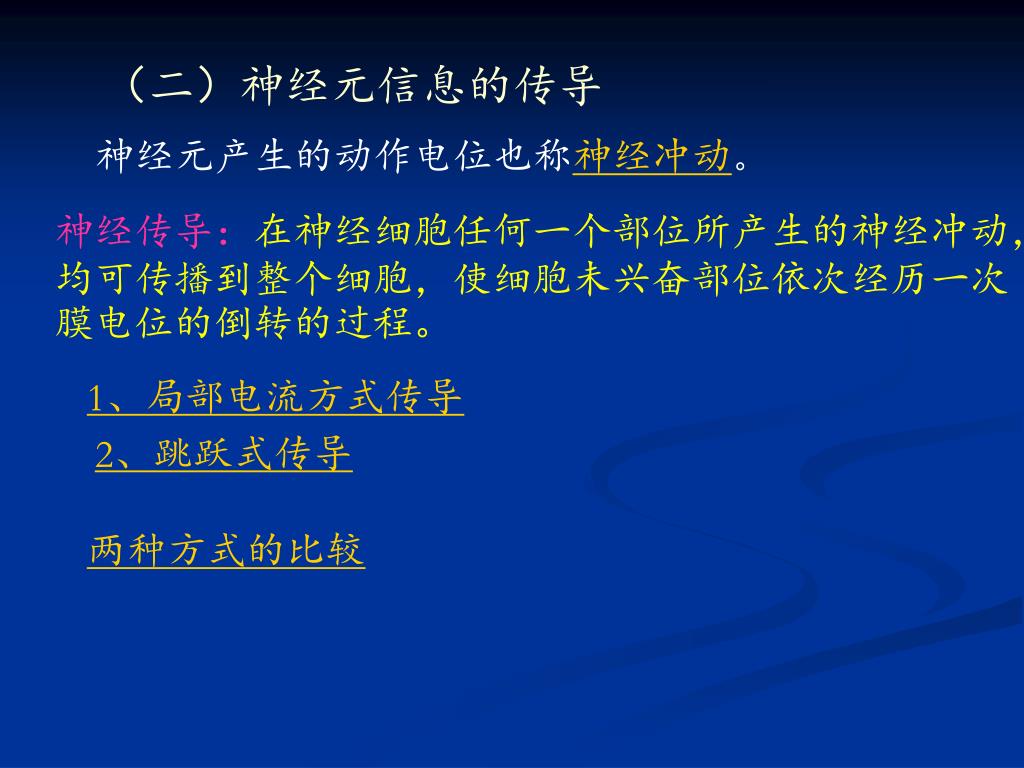 （二）神经元信息的传导

神经元产生的动作电位也称神经冲动。

神经传导：在神经细胞任何一个部位所产生的神经冲动，均可传播到整个细胞，使细胞未兴奋部位依次经历一次膜电位的倒转的过程。

1、局部电流方式传导

2、跳跃式传导

两种方式的比较